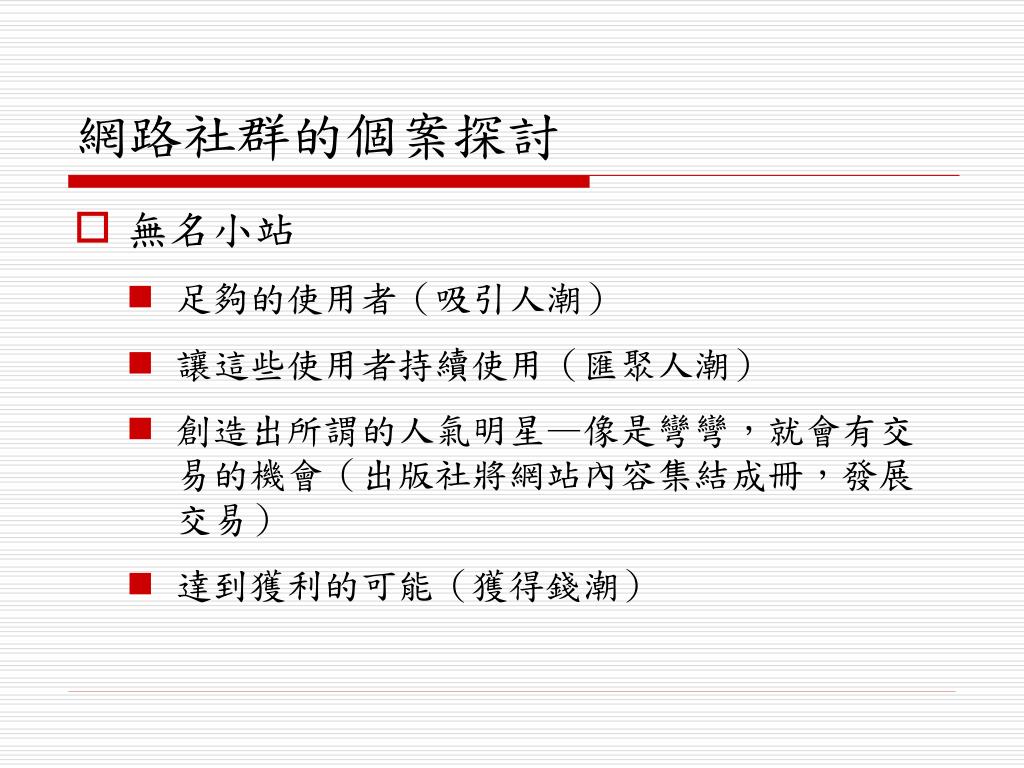 網路社群的個案探討

無名小站

足夠的使用者（吸引人潮）

讓這些使用者持續使用（匯聚人潮）

創造出所謂的人氣明星—像是彎彎，就會有交易的機會（出版社將網站內容集結成冊，發展交易）

達到獲利的可能（獲得錢潮）